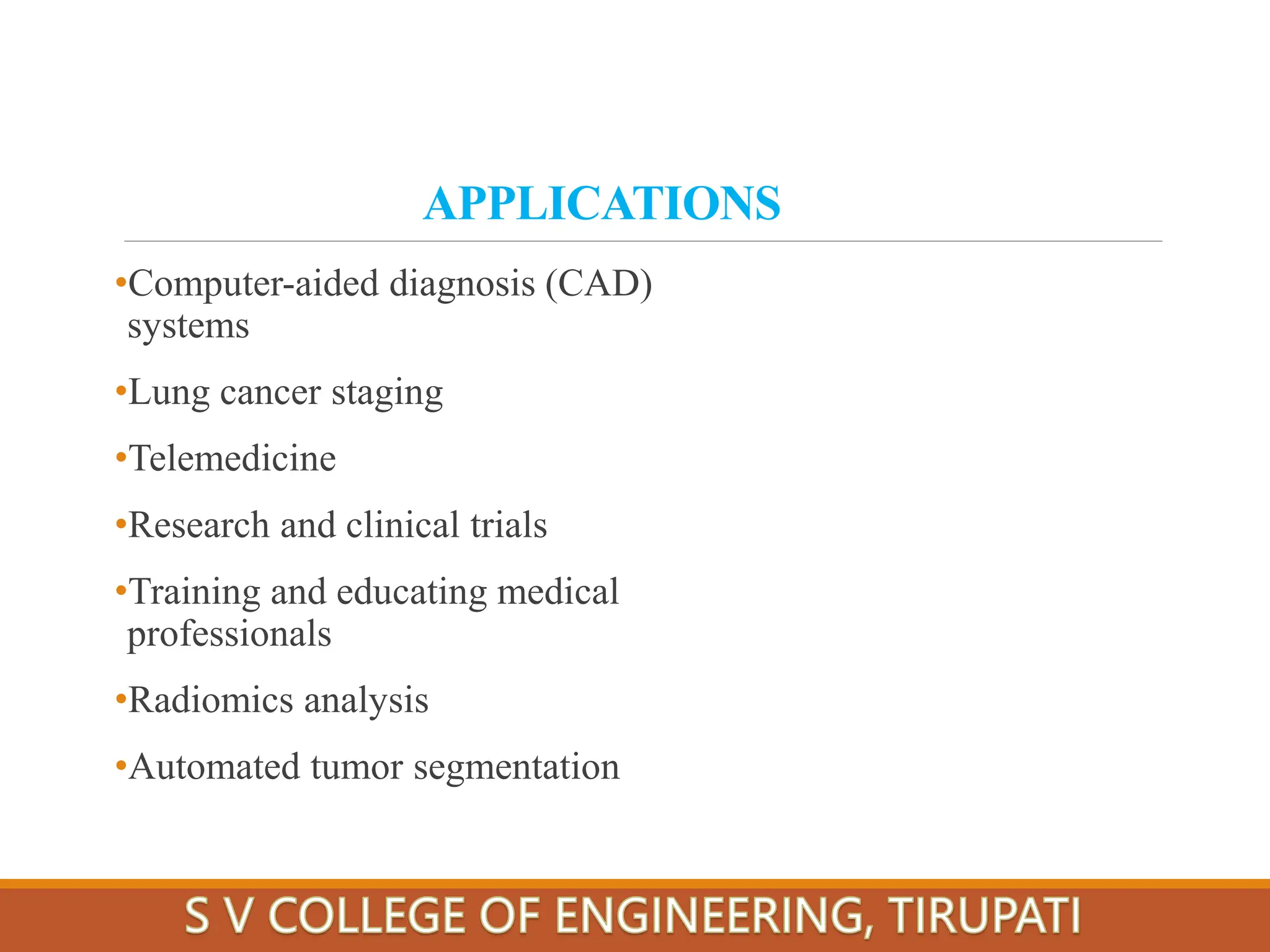 APPLICATIONS

•Computer-aided diagnosis (CAD) systems

•Lung cancer staging

•Telemedicine

•Research and clinical trials

•Training and educating medical professionals

•Radiomics analysis

•Automated tumor segmentation

S V COLLEGE OF ENGINEERING, TIRUPATI